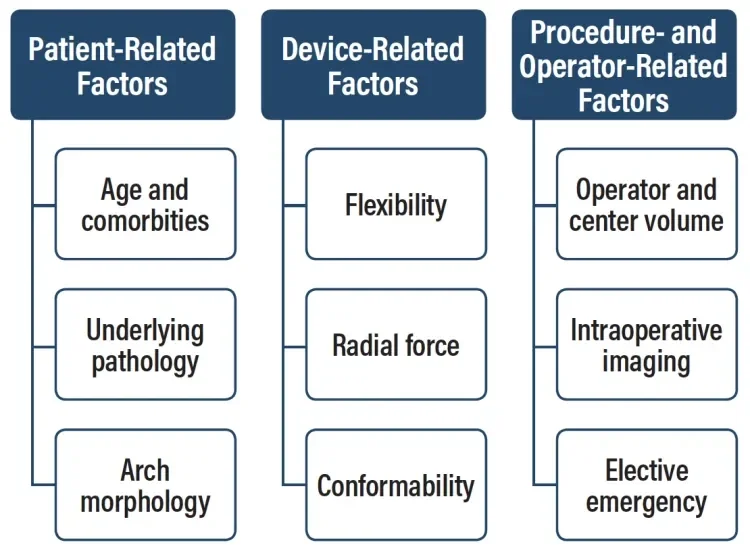 Patient-Related Factors

Age and comorbities

Underlying pathology

Arch morphology

Device-Related Factors

Flexibility

Radial force

Conformability

Procedure- and Operator-Related Factors

Operator and center volume

Intraoperative imaging

Elective emergency